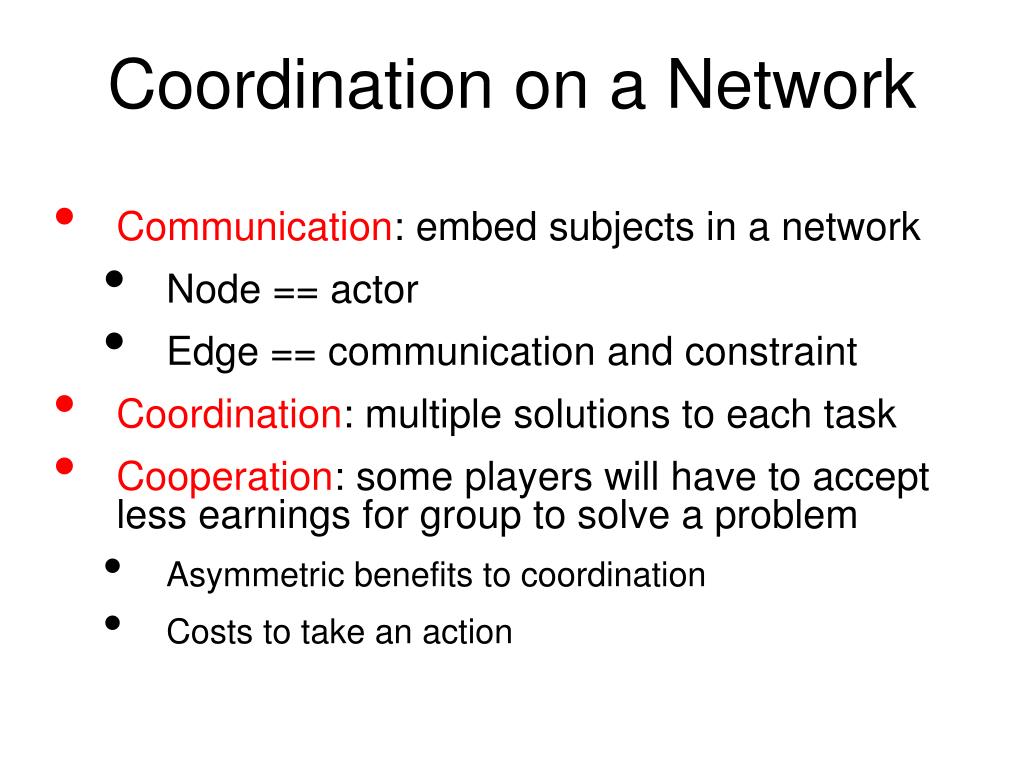 Coordination on a Network

• Communication: embed subjects in a network
  • Node == actor
  • Edge == communication and constraint
• Coordination: multiple solutions to each task
• Cooperation: some players will have to accept less earnings for group to solve a problem
  • Asymmetric benefits to coordination
  • Costs to take an action